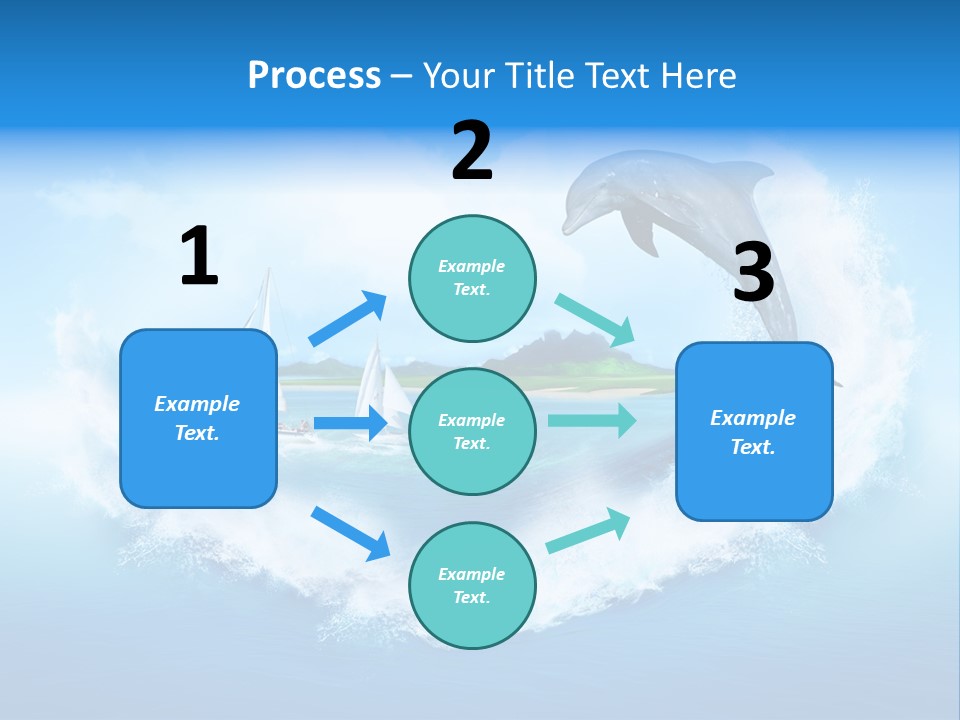 Process – Your Title Text Here

1

Example Text.

2

Example Text.

Example Text.

Example Text.

3

Example Text.